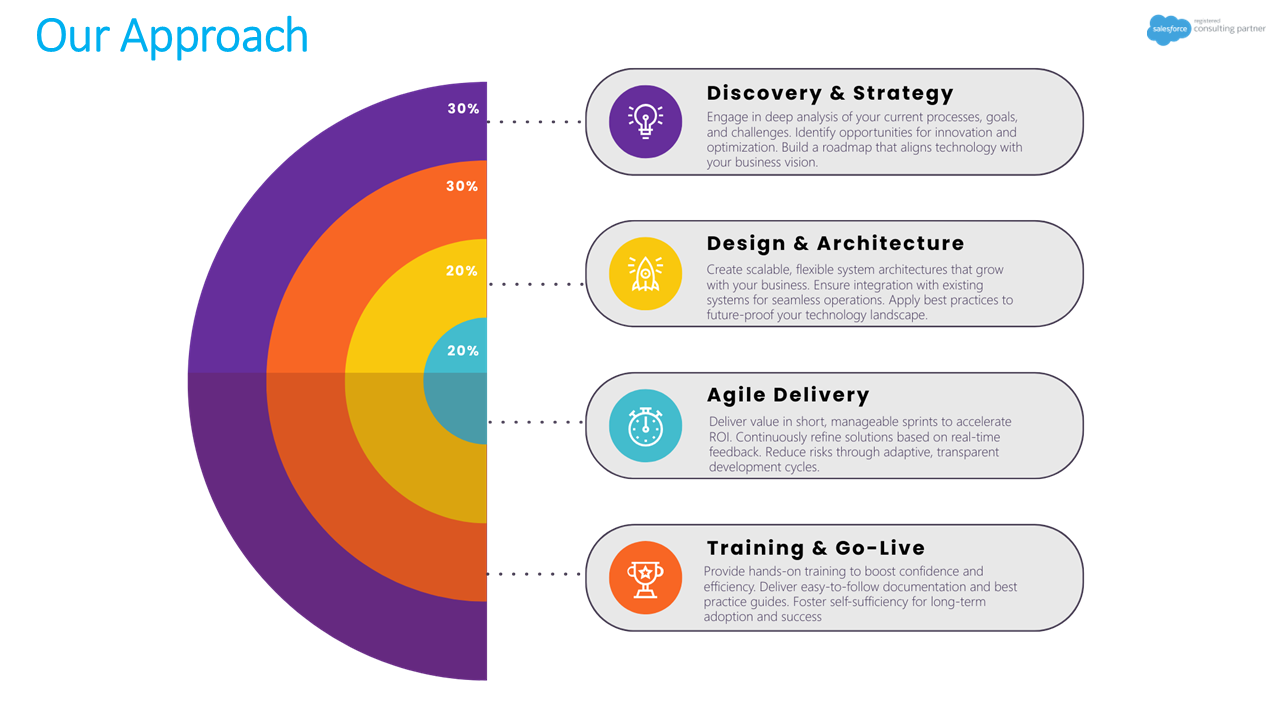 Our Approach

salesforce registered consulting partner

30%

30%

20%

20%

Discovery & Strategy

Engage in deep analysis of your current processes, goals, and challenges. Identify opportunities for innovation and optimization. Build a roadmap that aligns technology with your business vision.

Design & Architecture

Create scalable, flexible system architectures that grow with your business. Ensure integration with existing systems for seamless operations. Apply best practices to future-proof your technology landscape.

Agile Delivery

Deliver value in short, manageable sprints to accelerate ROI. Continuously refine solutions based on real-time feedback. Reduce risks through adaptive, transparent development cycles.

Training & Go-Live

Provide hands-on training to boost confidence and efficiency. Deliver easy-to-follow documentation and best practice guides. Foster self-sufficiency for long-term adoption and success